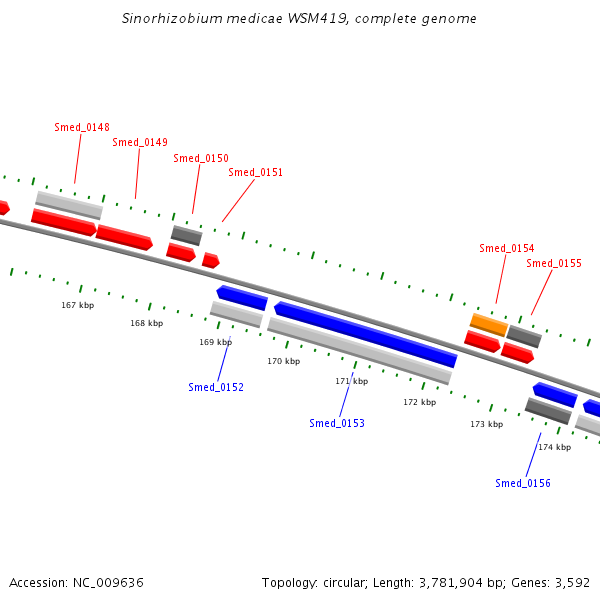 Sinorhizobium medicae WSM419, complete genome

Smed_0148
Smed_0149
Smed_0150
Smed_0151
Smed_0154
Smed_0155

167 kbp
168 kbp
169 kbp
170 kbp
171 kbp
172 kbp
173 kbp
174 kbp

Smed_0152
Smed_0153
Smed_0156

Accession: NC_009636

Topology: circular; Length: 3,781,904 bp; Genes: 3,592